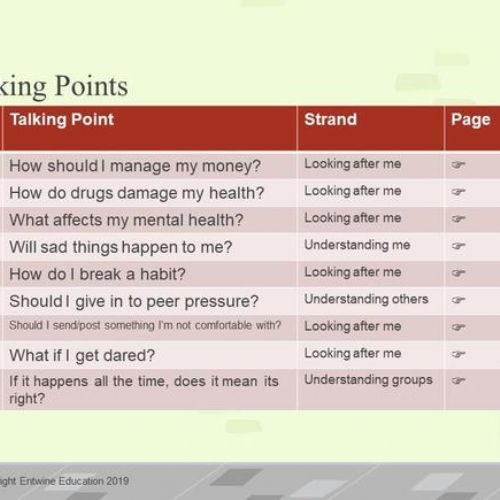 king Points

| Talking Point | Strand | Page |
|---|---|---|
| How should I manage my money? | Looking after me | ☞ |
| How do drugs damage my health? | Looking after me | ☞ |
| What affects my mental health? | Looking after me | ☞ |
| Will sad things happen to me? | Understanding me | ☞ |
| How do I break a habit? | Looking after me | ☞ |
| Should I give in to peer pressure? | Understanding others | ☞ |
| Should I send/post something I'm not comfortable with? | Looking after me | ☞ |
| What if I get dared? | Looking after me | ☞ |
| If it happens all the time, does it mean its right? | Understanding groups | ☞ |

ight Entwine Education 2019